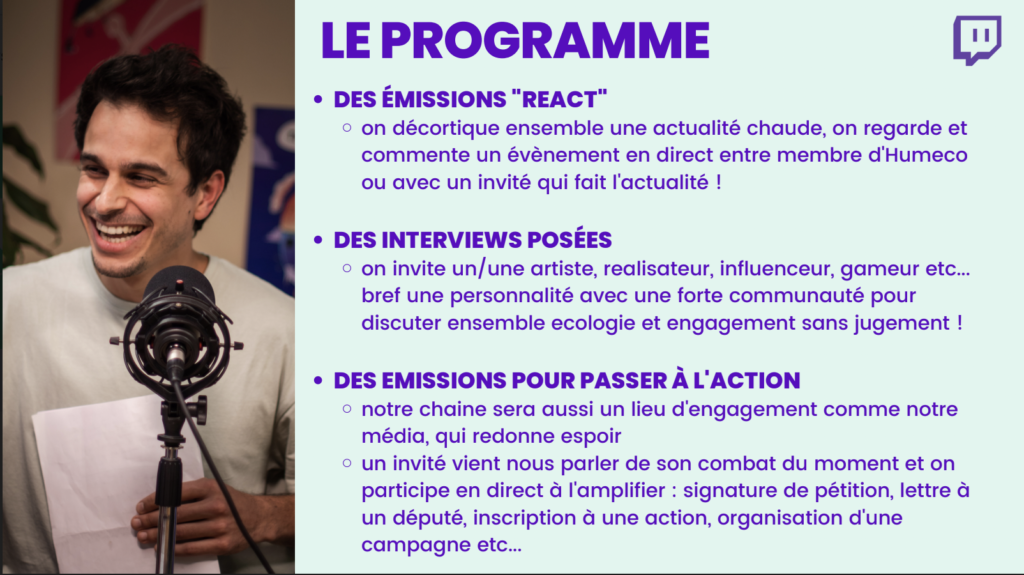 LE PROGRAMME

- DES ÉMISSIONS "REACT"
  - on décortique ensemble une actualité chaude, on regarde et commente un évènement en direct entre membre d'Humeco ou avec un invité qui fait l'actualité !

- DES INTERVIEWS POSÉES
  - on invite un/une artiste, realisateur, influenceur, gameur etc... bref une personnalité avec une forte communauté pour discuter ensemble ecologie et engagement sans jugement !

- DES EMISSIONS POUR PASSER À L'ACTION
  - notre chaine sera aussi un lieu d'engagement comme notre média, qui redonne espoir
  - un invité vient nous parler de son combat du moment et on participe en direct à l'amplifier : signature de pétition, lettre à un député, inscription à une action, organisation d'une campagne etc...